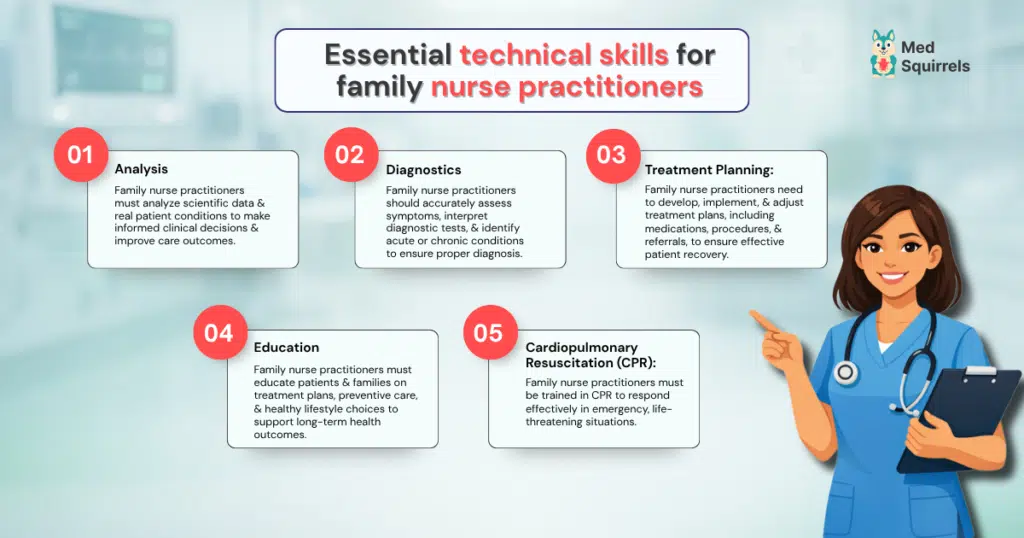 Essential technical skills for family nurse practitioners

Med Squirrels

01
Analysis
Family nurse practitioners must analyze scientific data & real patient conditions to make informed clinical decisions & improve care outcomes.

02
Diagnostics
Family nurse practitioners should accurately assess symptoms, interpret diagnostic tests, & identify acute or chronic conditions to ensure proper diagnosis.

03
Treatment Planning:
Family nurse practitioners need to develop, implement, & adjust treatment plans, including medications, procedures, & referrals, to ensure effective patient recovery.

04
Education
Family nurse practitioners must educate patients & families on treatment plans, preventive care, & healthy lifestyle choices to support long-term health outcomes.

05
Cardiopulmonary Resuscitation (CPR):
Family nurse practitioners must be trained in CPR to respond effectively in emergency, life-threatening situations.